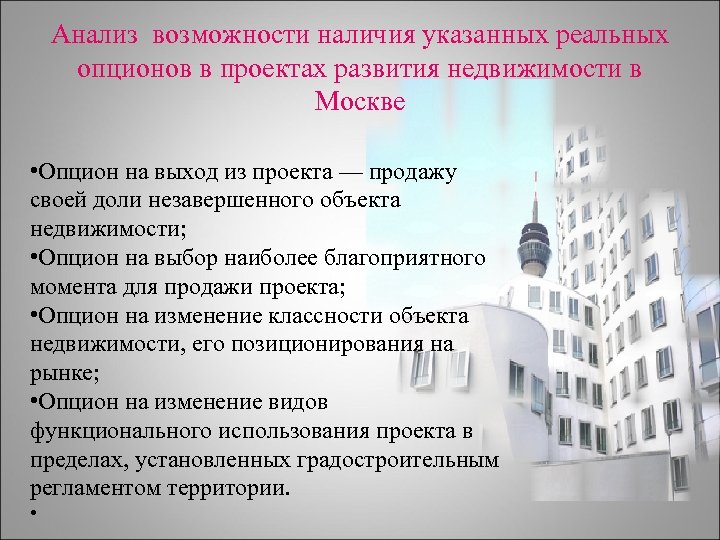 Анализ возможности наличия указанных реальных опционов в проектах развития недвижимости в Москве

•Опцион на выход из проекта — продажу своей доли незавершенного объекта недвижимости;
•Опцион на выбор наиболее благоприятного момента для продажи проекта;
•Опцион на изменение классности объекта недвижимости, его позиционирования на рынке;
•Опцион на изменение видов функционального использования проекта в пределах, установленных градостроительным регламентом территории.
•